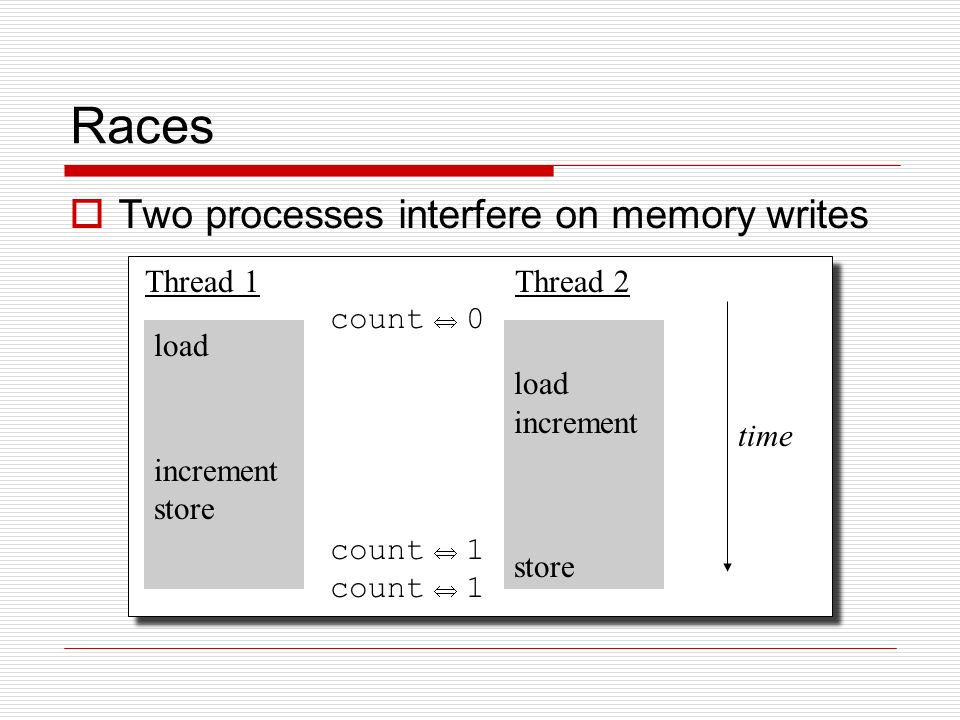 Races

Two processes interfere on memory writes

Thread 1

load

increment
store

count $\Leftrightarrow$ 0

count $\Leftrightarrow$ 1
count $\Leftrightarrow$ 1

Thread 2

load
increment

store

time